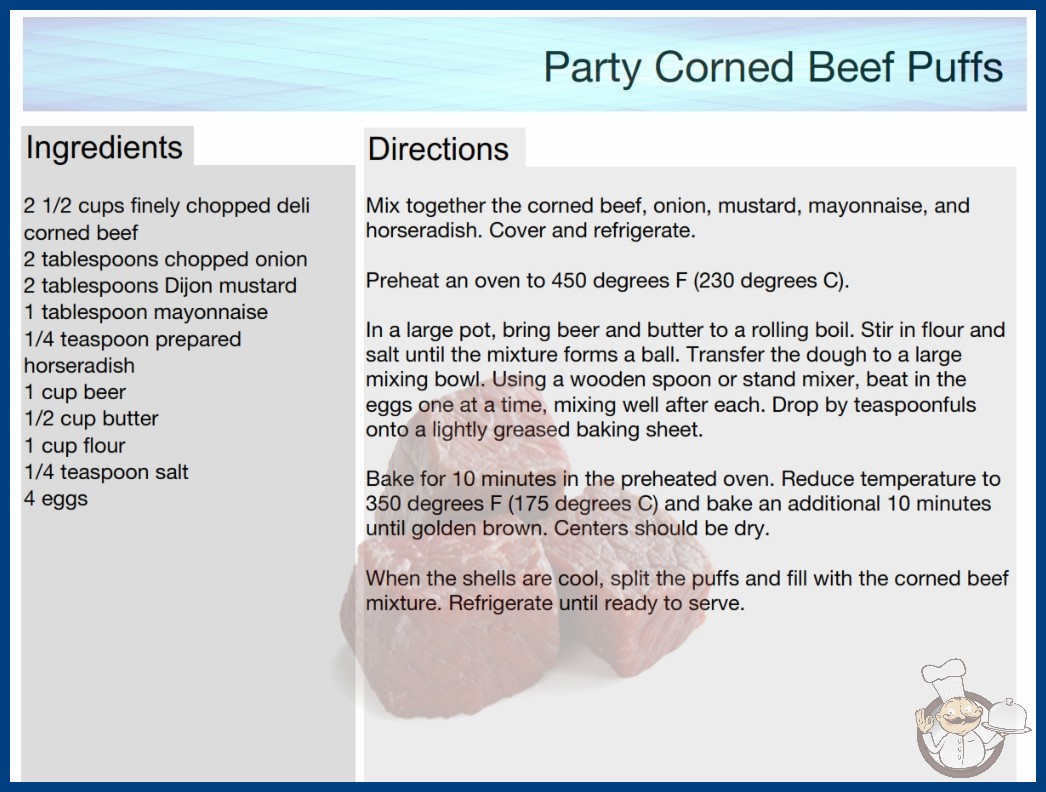 Party Corned Beef Puffs

Ingredients

2 1/2 cups finely chopped deli corned beef
2 tablespoons chopped onion
2 tablespoons Dijon mustard
1 tablespoon mayonnaise
1/4 teaspoon prepared horseradish
1 cup beer
1/2 cup butter
1 cup flour
1/4 teaspoon salt
4 eggs

Directions

Mix together the corned beef, onion, mustard, mayonnaise, and horseradish. Cover and refrigerate.

Preheat an oven to 450 degrees F (230 degrees C).

In a large pot, bring beer and butter to a rolling boil. Stir in flour and salt until the mixture forms a ball. Transfer the dough to a large mixing bowl. Using a wooden spoon or stand mixer, beat in the eggs one at a time, mixing well after each. Drop by teaspoonfuls onto a lightly greased baking sheet.

Bake for 10 minutes in the preheated oven. Reduce temperature to 350 degrees F (175 degrees C) and bake an additional 10 minutes until golden brown. Centers should be dry.

When the shells are cool, split the puffs and fill with the corned beef mixture. Refrigerate until ready to serve.